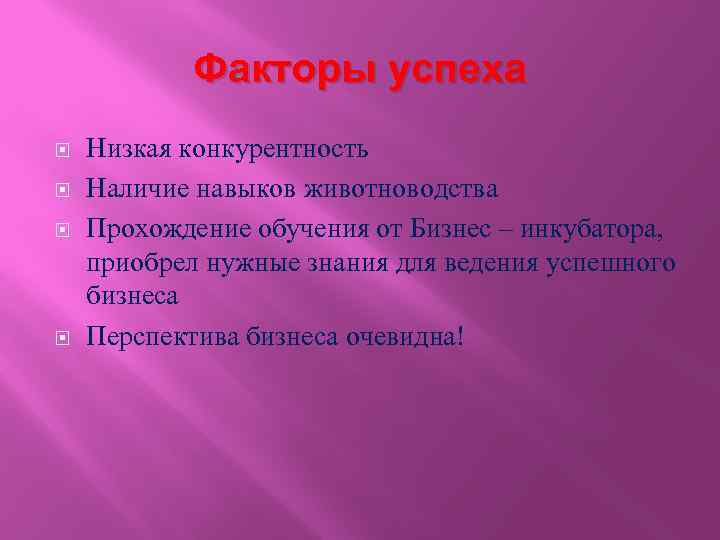 Факторы успеха

Низкая конкурентность

Наличие навыков животноводства

Прохождение обучения от Бизнес – инкубатора, приобрел нужные знания для ведения успешного бизнеса

Перспектива бизнеса очевидна!